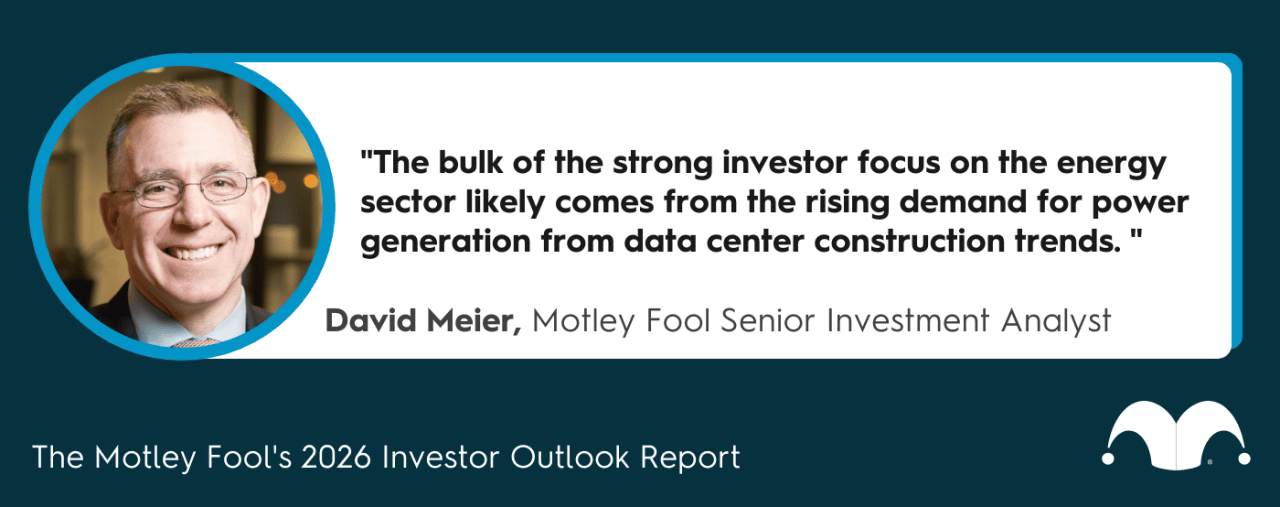 "The bulk of the strong investor focus on the energy sector likely comes from the rising demand for power generation from data center construction trends. "

David Meier, Motley Fool Senior Investment Analyst

The Motley Fool's 2026 Investor Outlook Report